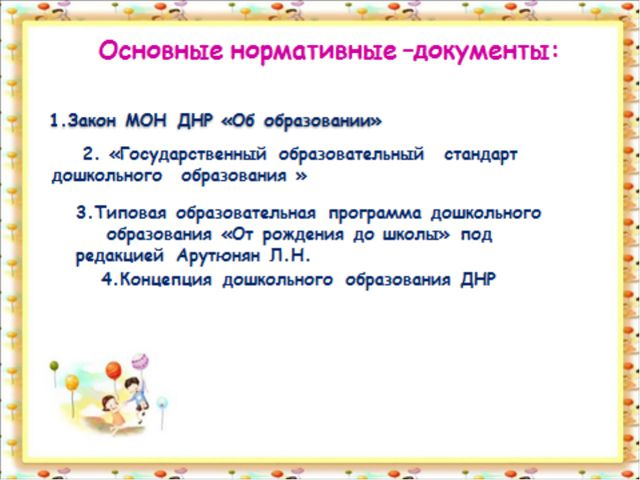 Основные нормативные –документы:

1.Закон МОН ДНР «Об образовании»

2. «Государственный образовательный стандарт дошкольного образования »

3.Типовая образовательная программа дошкольного образования «От рождения до школы» под редакцией Арутюнян Л.Н.

4.Концепция дошкольного образования ДНР